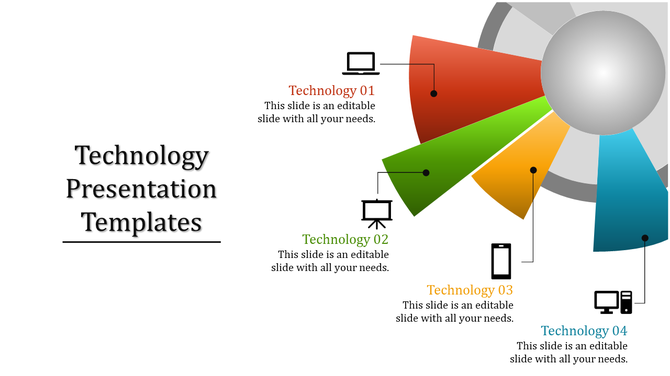 Technology Presentation Templates

Technology 01
This slide is an editable slide with all your needs.

Technology 02
This slide is an editable slide with all your needs.

Technology 03
This slide is an editable slide with all your needs.

Technology 04
This slide is an editable slide with all your needs.